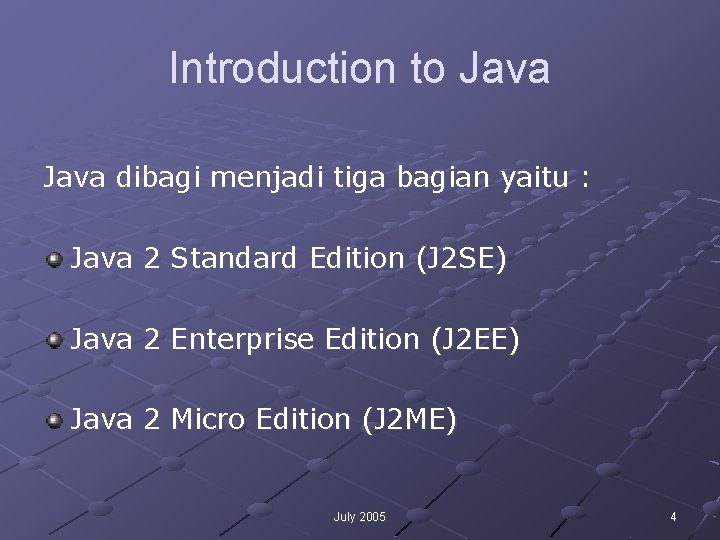 Introduction to Java

Java dibagi menjadi tiga bagian yaitu :

Java 2 Standard Edition (J2SE)

Java 2 Enterprise Edition (J2EE)

Java 2 Micro Edition (J2ME)

July 2005

4